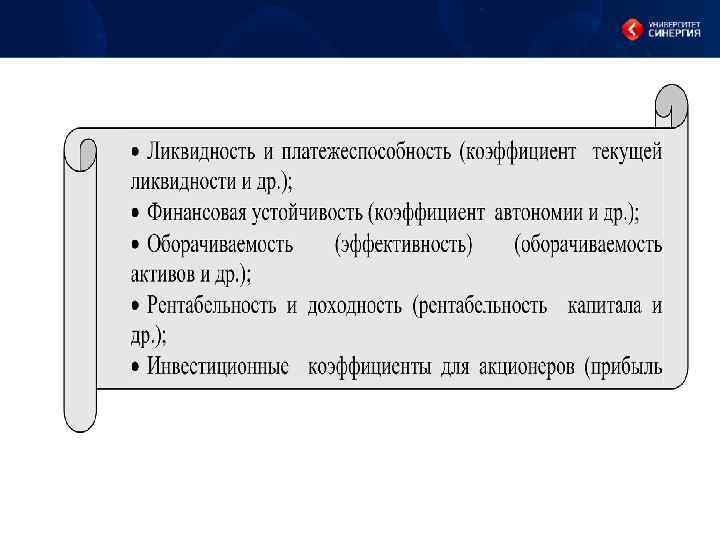 УНИВЕРСИТЕТ
СИНЕРГИЯ

• Ликвидность и платежеспособность (коэффициент текущей ликвидности и др.);
• Финансовая устойчивость (коэффициент автономии и др.);
• Оборачиваемость (эффективность) (оборачиваемость активов и др.);
• Рентабельность и доходность (рентабельность капитала и др.);
• Инвестиционные коэффициенты для акционеров (прибыль